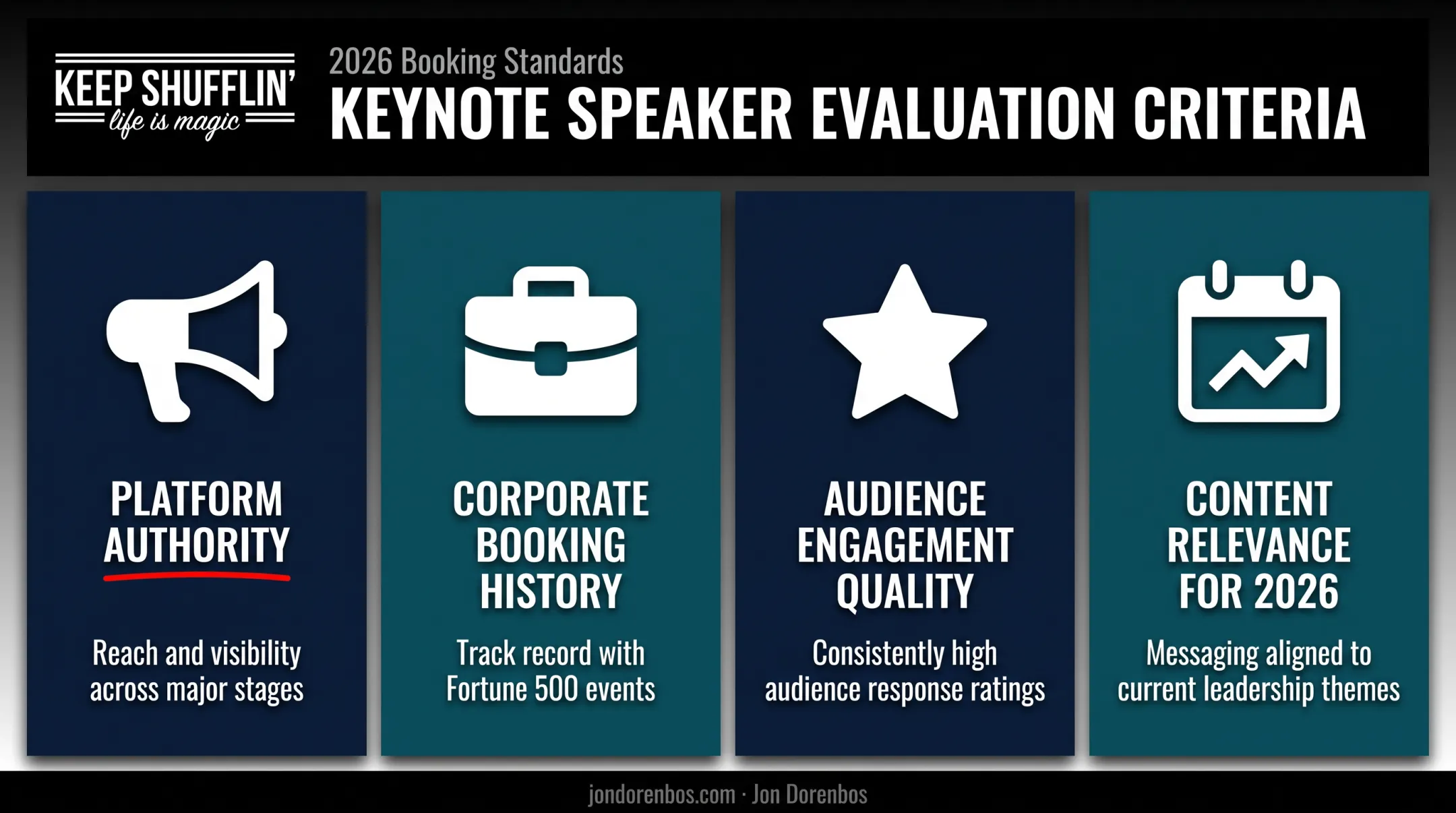 KEEP SHUFFLIN'
life is magic

2026 Booking Standards
KEYNOTE SPEAKER EVALUATION CRITERIA

PLATFORM AUTHORITY

Reach and visibility across major stages

CORPORATE BOOKING HISTORY

Track record with Fortune 500 events

AUDIENCE ENGAGEMENT QUALITY

Consistently high audience response ratings

CONTENT RELEVANCE FOR 2026

Messaging aligned to current leadership themes

jondorenbos.com · Jon Dorenbos